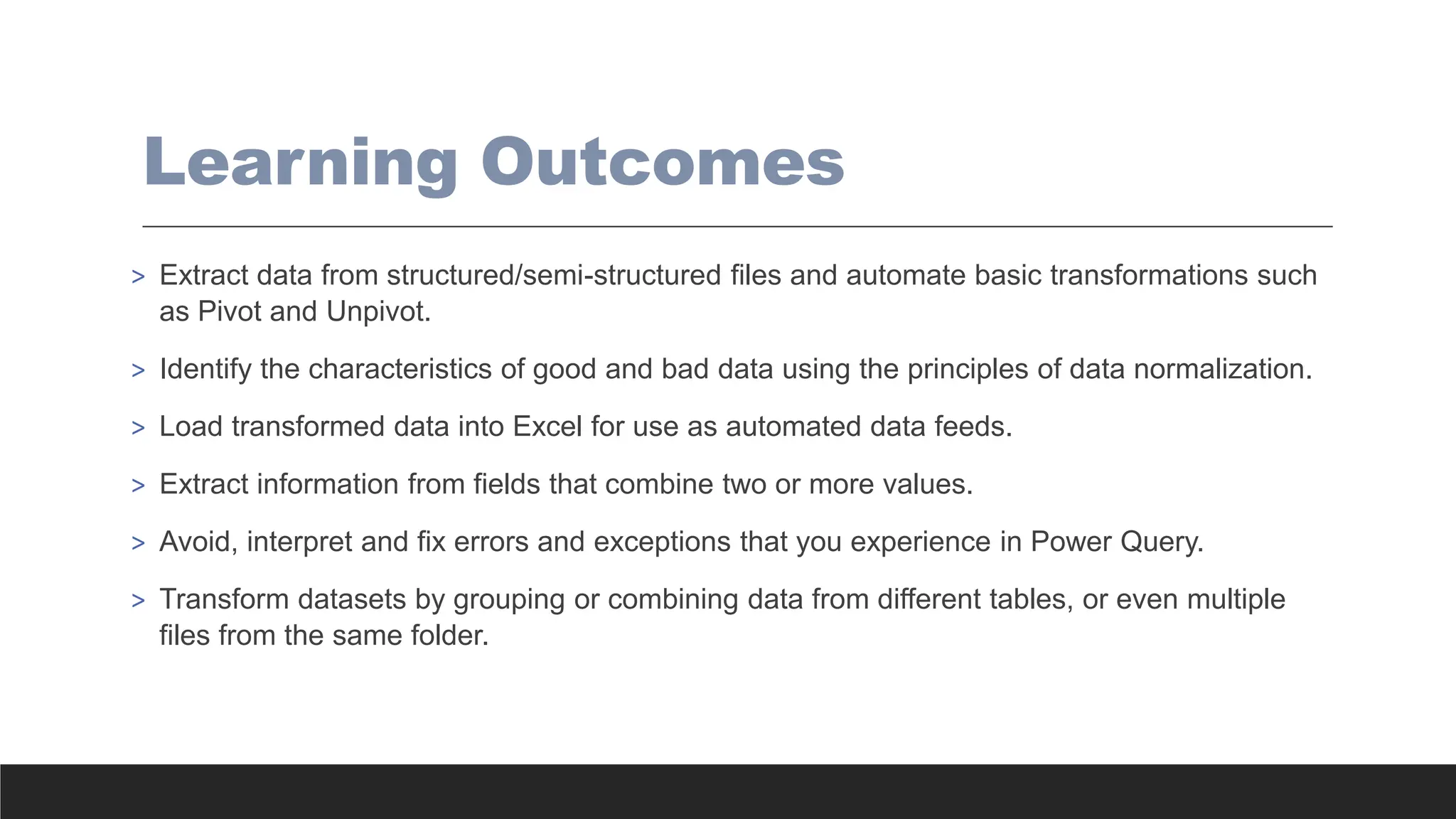 Learning Outcomes

> Extract data from structured/semi-structured files and automate basic transformations such as Pivot and Unpivot.

> Identify the characteristics of good and bad data using the principles of data normalization.

> Load transformed data into Excel for use as automated data feeds.

> Extract information from fields that combine two or more values.

> Avoid, interpret and fix errors and exceptions that you experience in Power Query.

> Transform datasets by grouping or combining data from different tables, or even multiple files from the same folder.